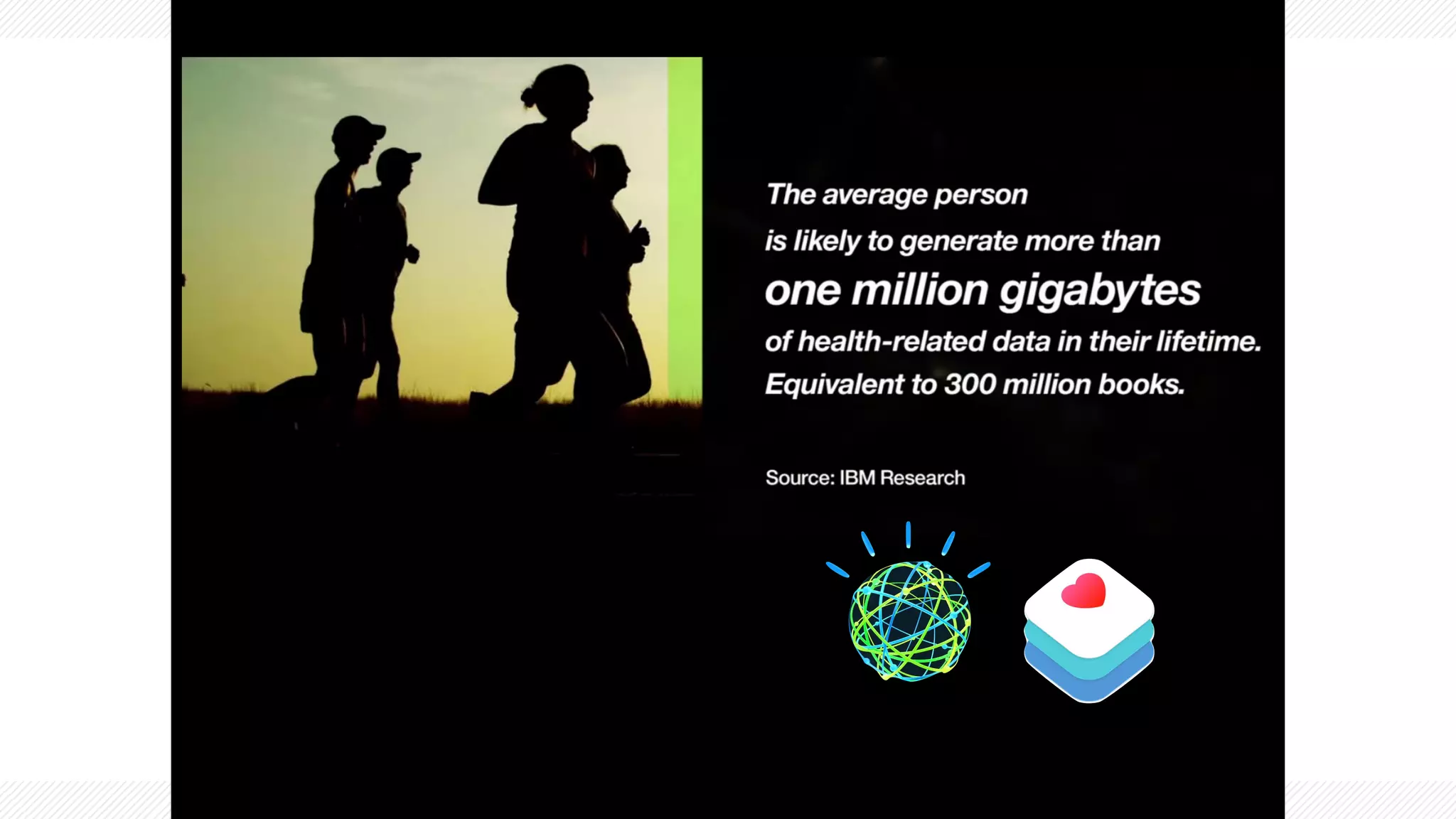 The average person
is likely to generate more than
one million gigabytes
of health-related data in their lifetime.
Equivalent to 300 million books.

Source: IBM Research